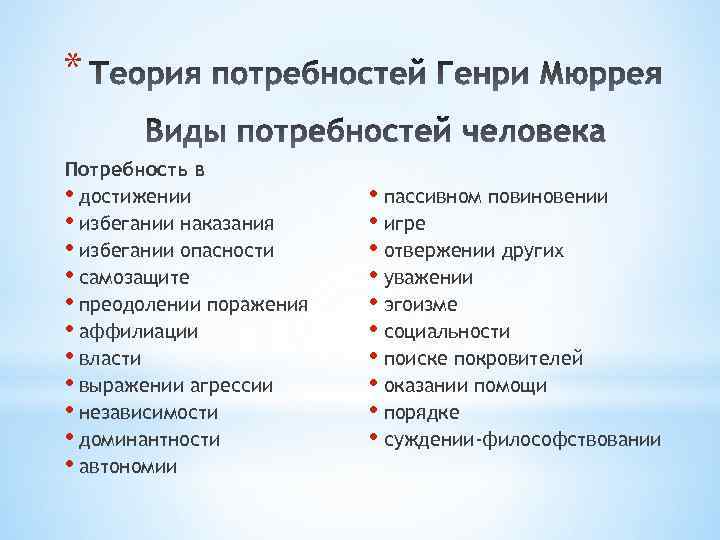 * Теория потребностей Генри Мюррея

Виды потребностей человека

Потребность в
• достижении
• избегании наказания
• избегании опасности
• самозащите
• преодолении поражения
• аффилиации
• власти
• выражении агрессии
• независимости
• доминантности
• автономии

• пассивном повиновении
• игре
• отвержении других
• уважении
• эгоизме
• социальности
• поиске покровителей
• оказании помощи
• порядке
• суждении-философствовании